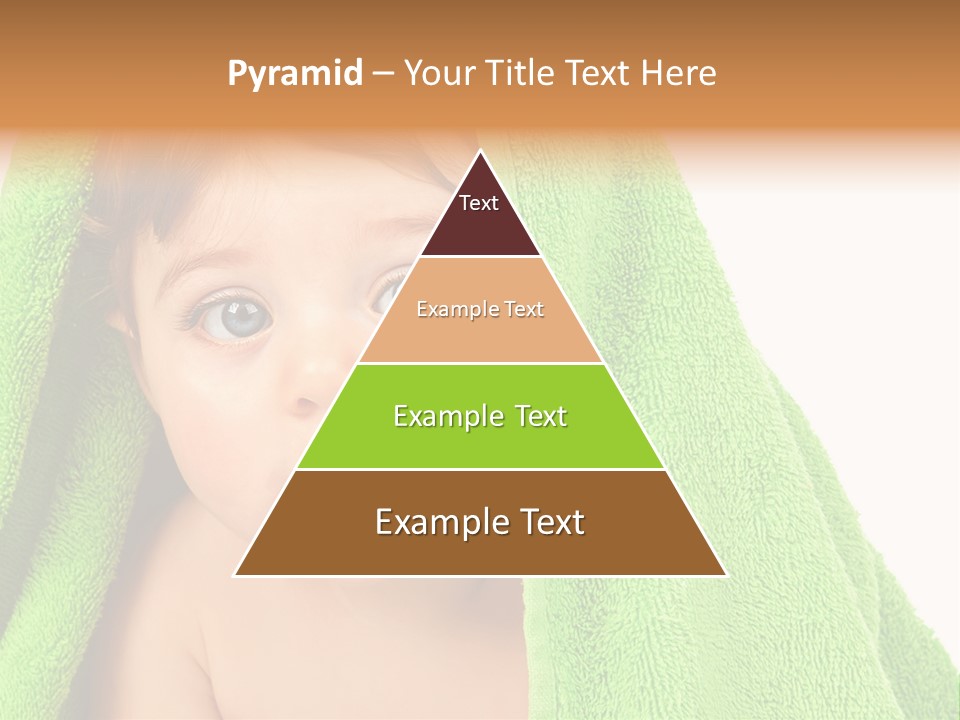 Pyramid – Your Title Text Here

Text

Example Text

Example Text

Example Text